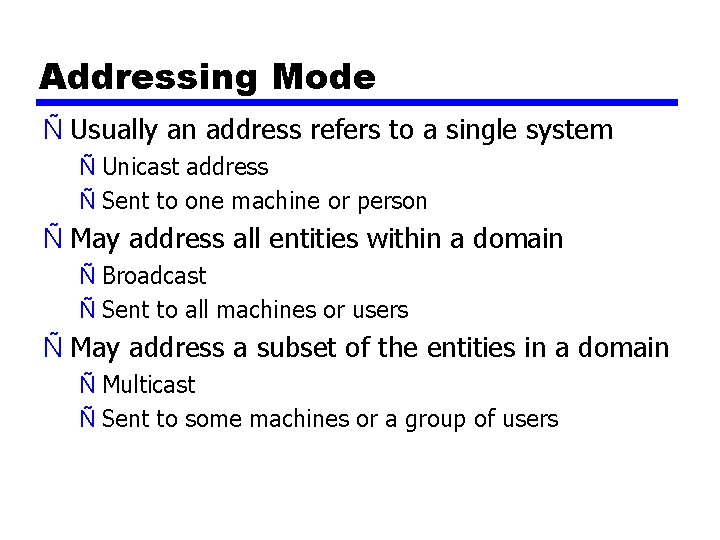 Addressing Mode

Ñ Usually an address refers to a single system
Ñ Unicast address
Ñ Sent to one machine or person
Ñ May address all entities within a domain
Ñ Broadcast
Ñ Sent to all machines or users
Ñ May address a subset of the entities in a domain
Ñ Multicast
Ñ Sent to some machines or a group of users